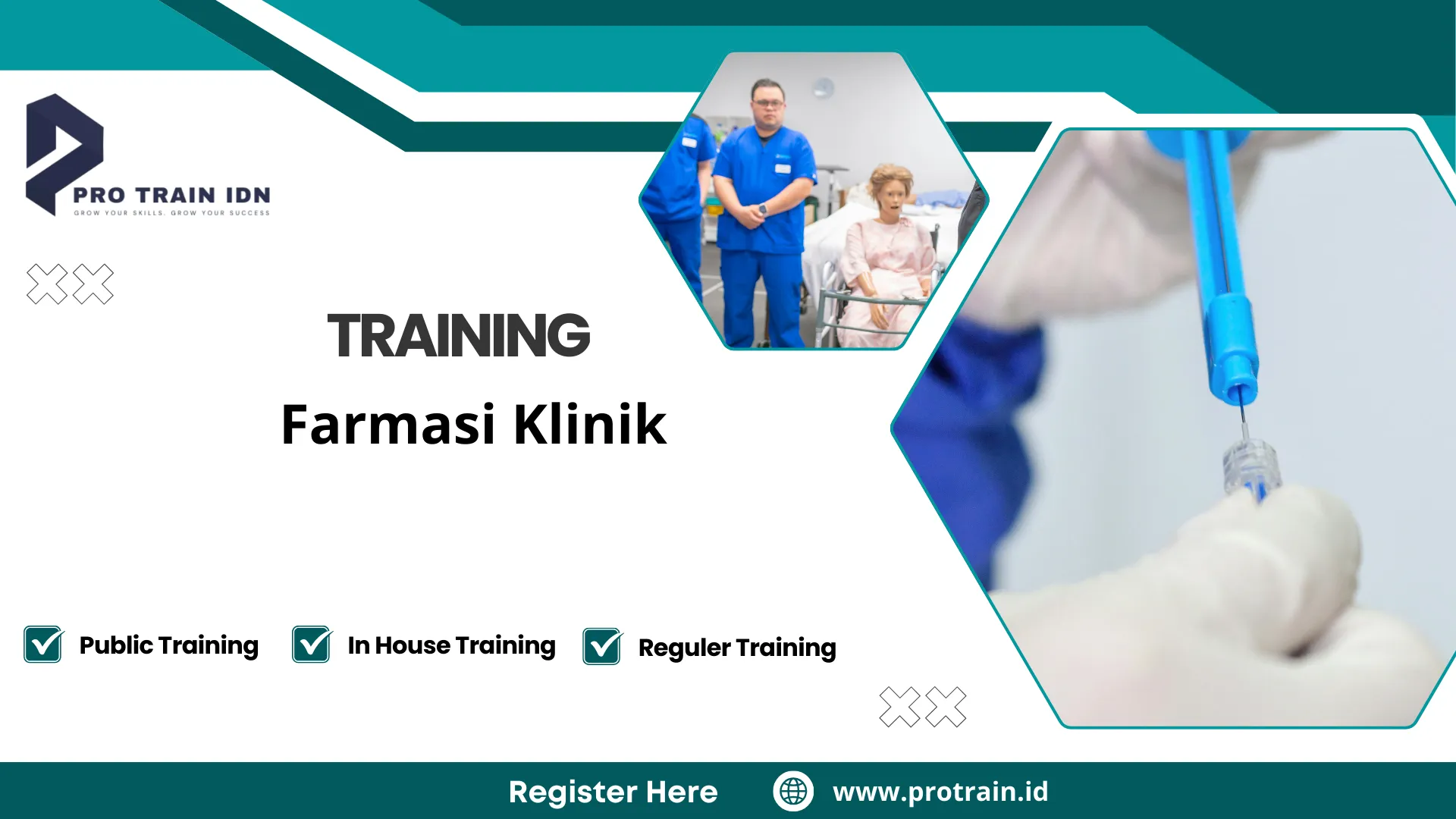 PRO TRAIN IDN
GROW YOUR SKILLS. GROW YOUR SUCCESS

TRAINING
Farmasi Klinik

Public Training
In House Training
Reguler Training

Register Here
www.protrain.id